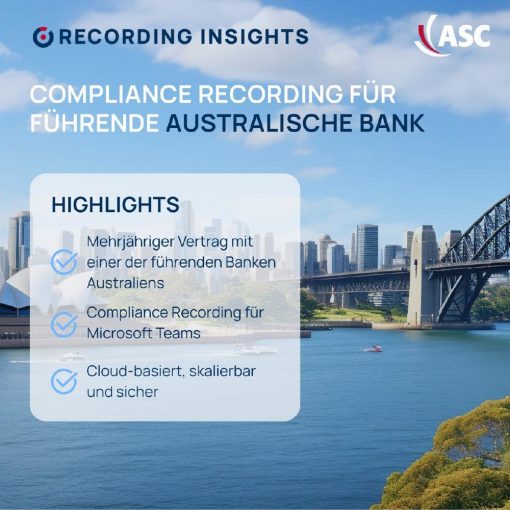 RECORDING INSIGHTS

ASC

COMPLIANCE RECORDING FÜR FÜHRENDE AUSTRALISCHE BANK

HIGHLIGHTS

Mehrjähriger Vertrag mit einer der führenden Banken Australiens

Compliance Recording für Microsoft Teams

Cloud-basiert, skalierbar und sicher